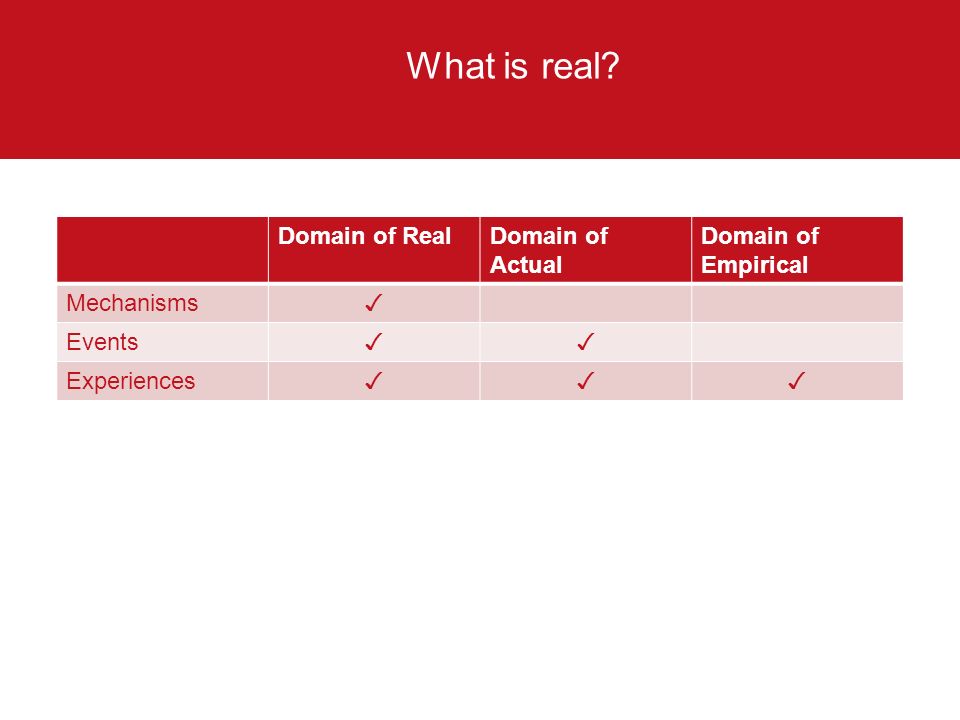 What is real?

| | Domain of Real | Domain of Actual | Domain of Empirical |
|---|---|---|---|
| Mechanisms | ✓ | | |
| Events | ✓ | ✓ | |
| Experiences | ✓ | ✓ | ✓ |